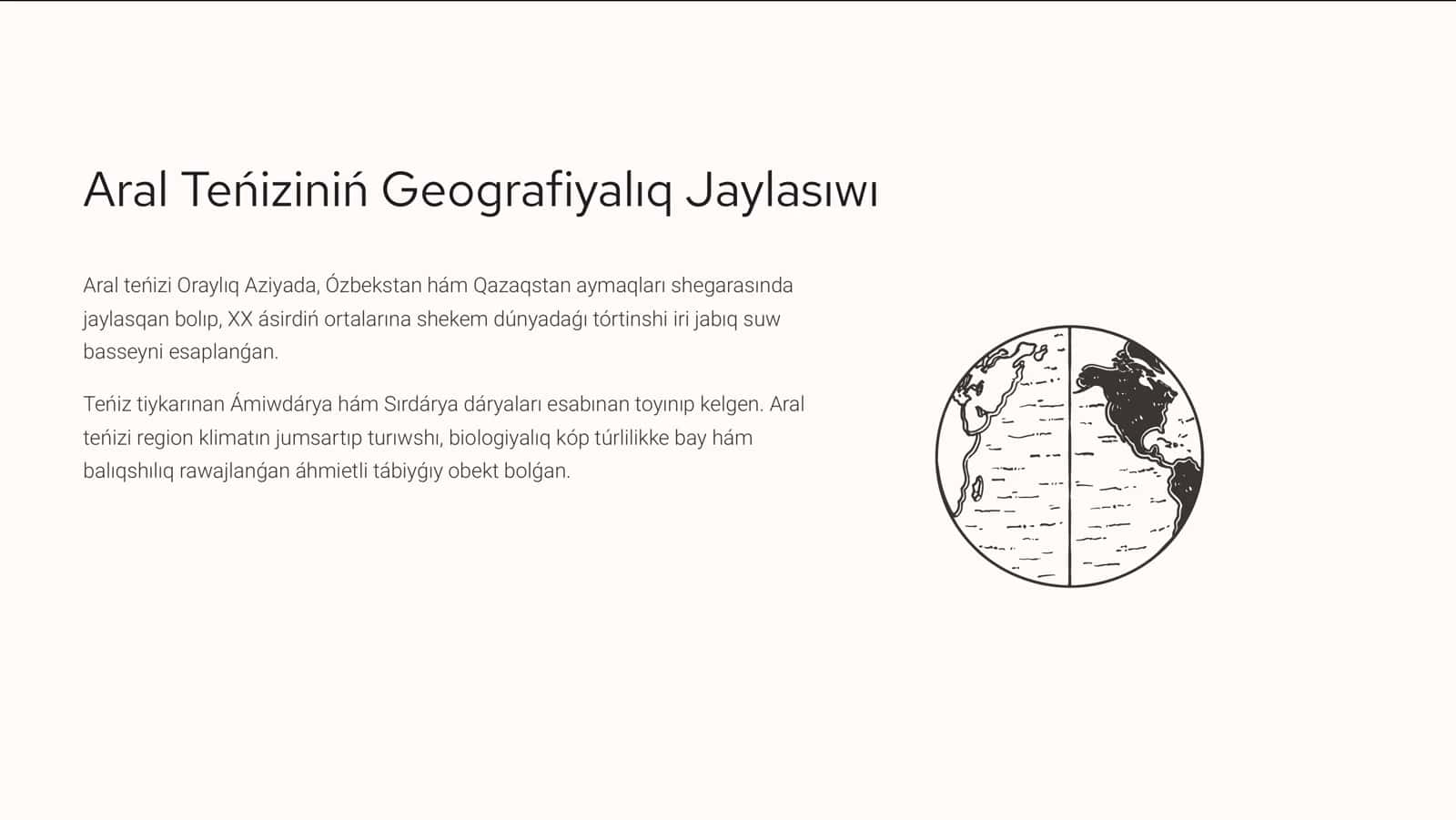 Aral Teńiziniń Geografiyalıq Jaylasıwı

Aral teńizi Oraylıq Aziyada, Ózbekstan hám Qazaqstan aymaqları shegarasında jaylasqan bolıp, XX ásirdiń ortalarına shekem dúnyadaǵı tórtinshi iri jabıq suw basseyni esaplanǵan.

Teńiz tiykarınan Ámiwdárya hám Sırdárya dáryaları esabınan toyınıp kelgen. Aral teńizi region klimatın jumsartıp turıwshı, biologiyalıq kóp túrlilikke bay hám balıqshılıq rawajlanǵan áhmietli tábiyǵıy obekt bolǵan.